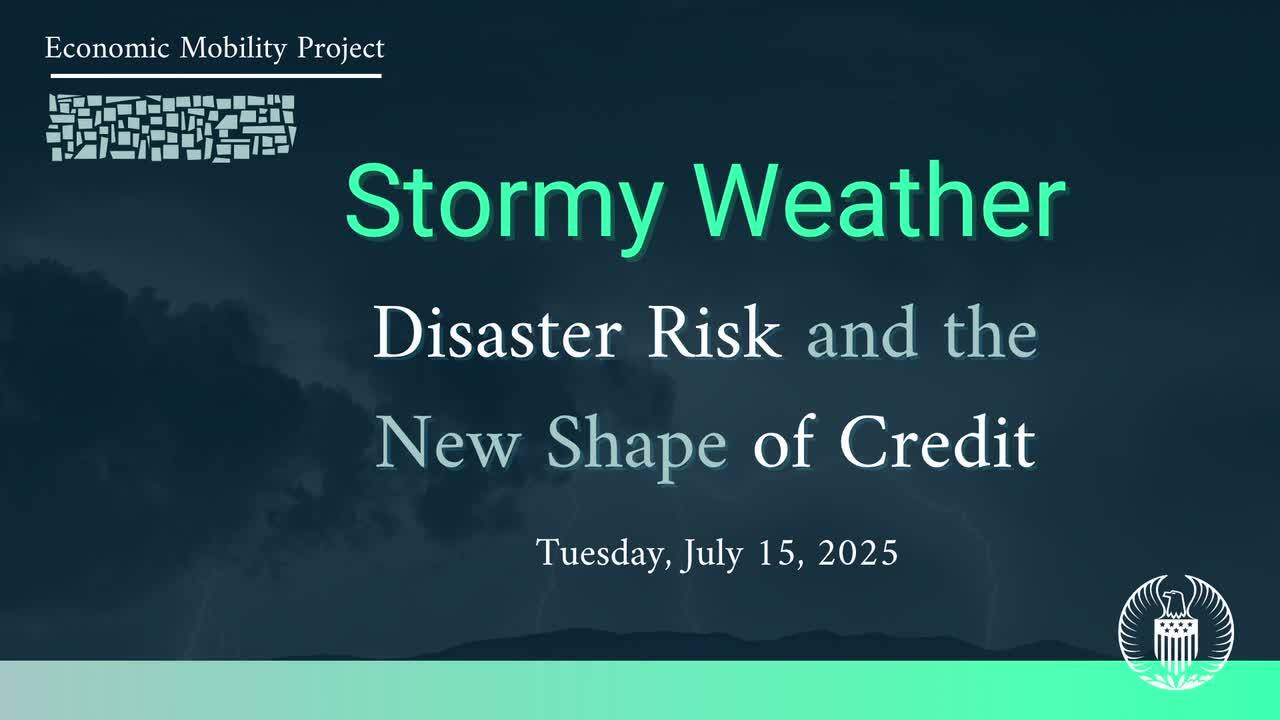 Economic Mobility Project

Stormy Weather

Disaster Risk and the New Shape of Credit

Tuesday, July 15, 2025